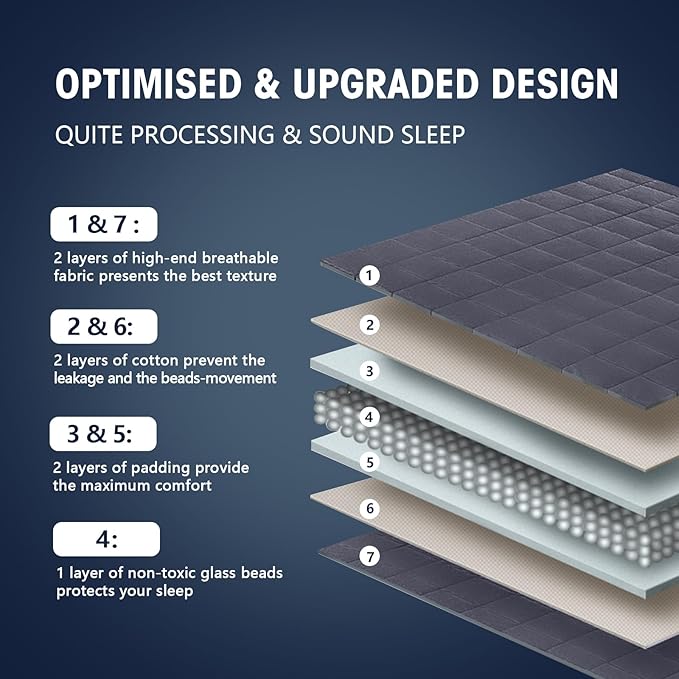 OPTIMISED & UPGRADED DESIGN

QUITE PROCESSING & SOUND SLEEP

1 & 7 :

2 layers of high-end breathable fabric presents the best texture

2 & 6:

2 layers of cotton prevent the leakage and the beads-movement

3 & 5:

2 layers of padding provide the maximum comfort

4:

1 layer of non-toxic glass beads protects your sleep

1
2
3
4
5
6
7